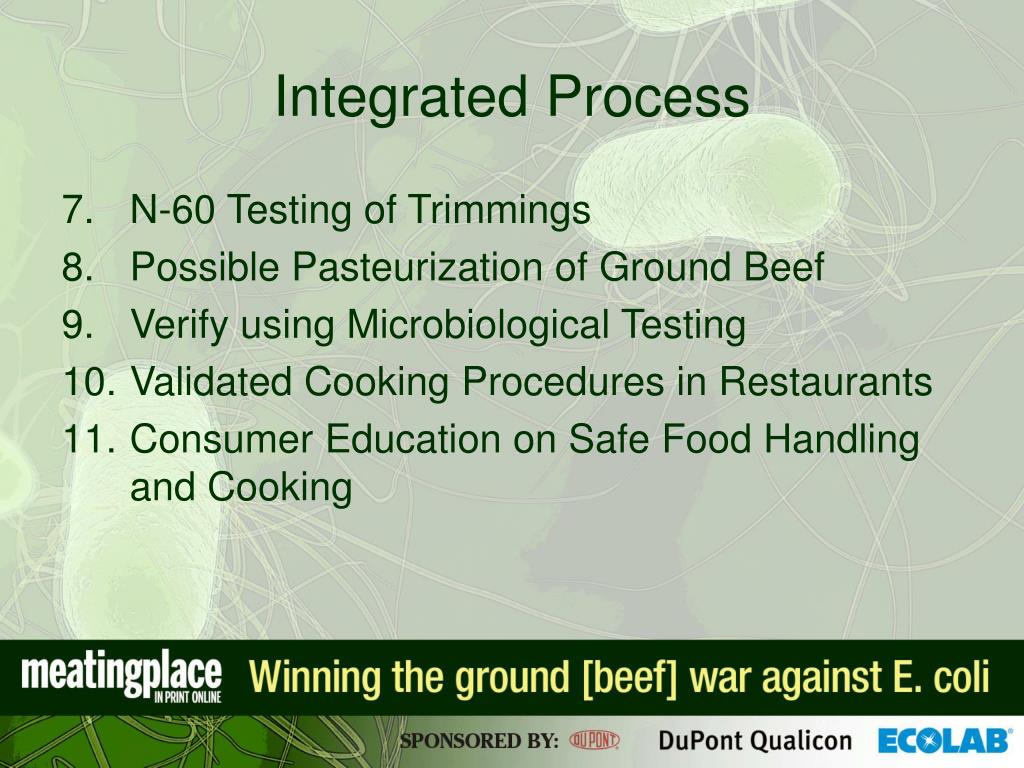 Integrated Process

7. N-60 Testing of Trimmings
8. Possible Pasteurization of Ground Beef
9. Verify using Microbiological Testing
10. Validated Cooking Procedures in Restaurants
11. Consumer Education on Safe Food Handling and Cooking

meatingplace IN PRINT ONLINE Winning the ground [beef] war against E. coli

SPONSORED BY: DUPONT DuPont Qualicon ECOLAB